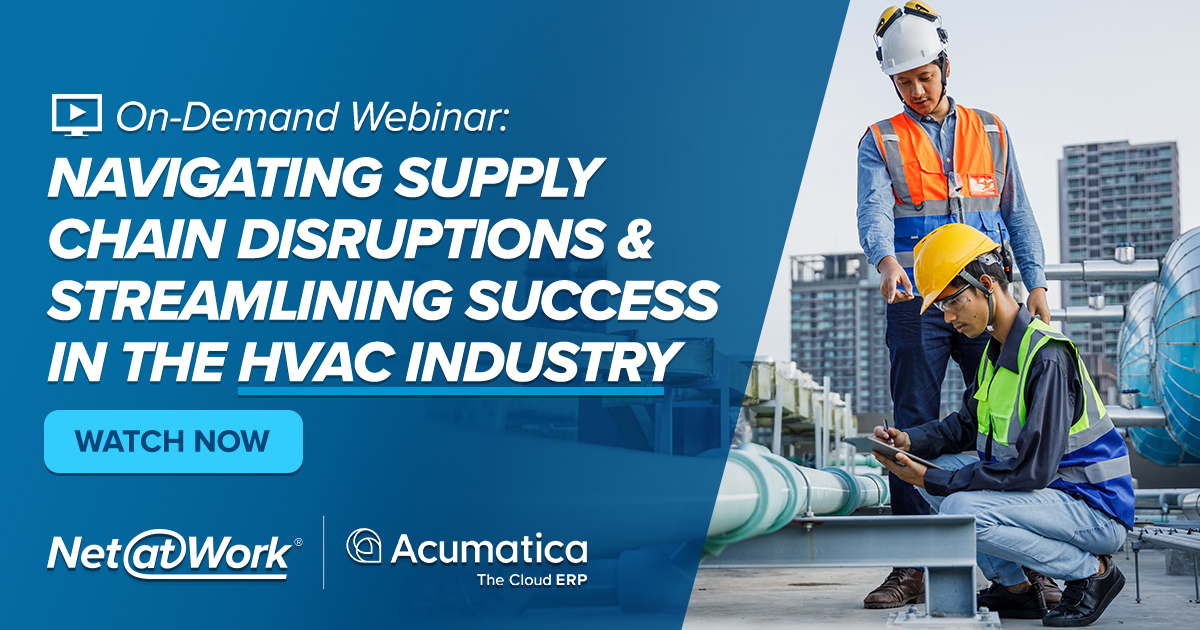 On-Demand Webinar:
NAVIGATING SUPPLY CHAIN DISRUPTIONS & STREAMLINING SUCCESS IN THE HVAC INDUSTRY

WATCH NOW

Net@Work®

Acumatica
The Cloud ERP